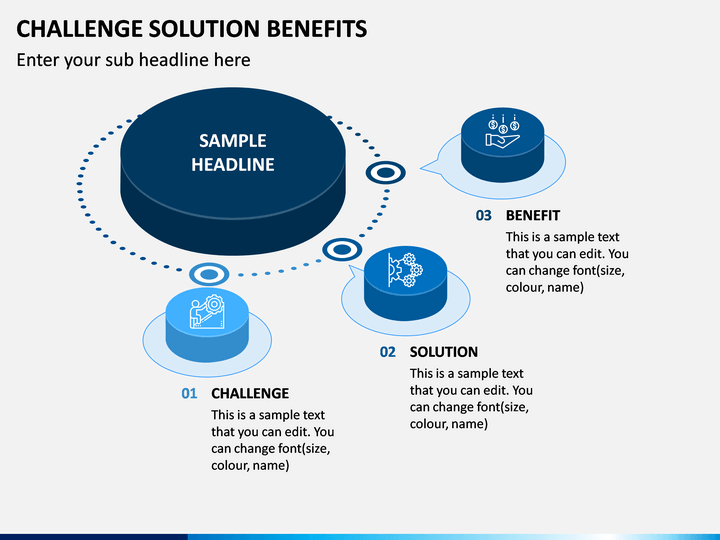 CHALLENGE SOLUTION BENEFITS

Enter your sub headline here

SAMPLE HEADLINE

03 BENEFIT

This is a sample text that you can edit. You can change font(size, colour, name)

02 SOLUTION

This is a sample text that you can edit. You can change font(size, colour, name)

01 CHALLENGE

This is a sample text that you can edit. You can change font(size, colour, name)